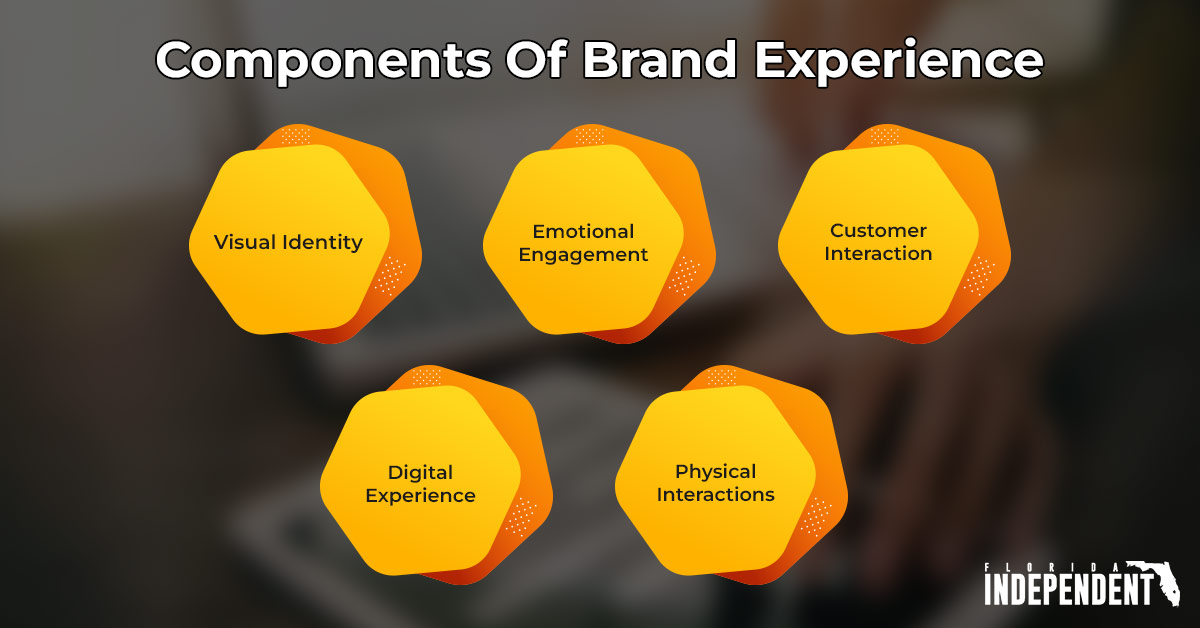 Components Of Brand Experience

Visual Identity

Emotional Engagement

Customer Interaction

Digital Experience

Physical Interactions

FLORIDA INDEPENDENT